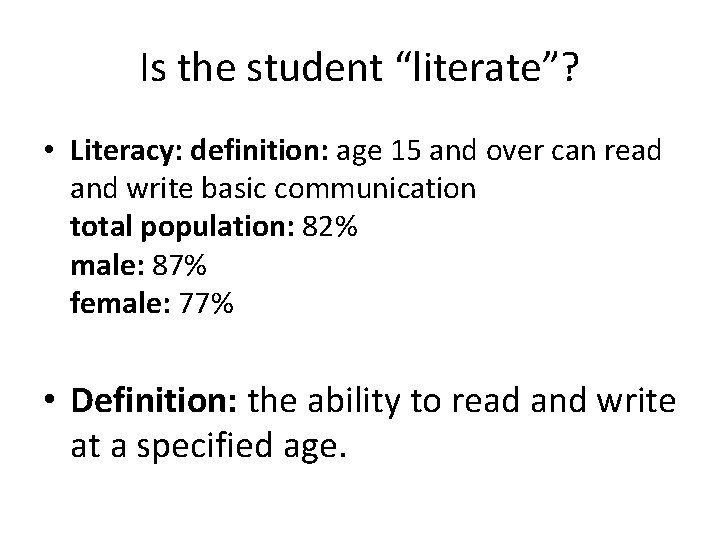 Is the student “literate”?

• Literacy: definition: age 15 and over can read and write basic communication
total population: 82%
male: 87%
female: 77%

• Definition: the ability to read and write at a specified age.